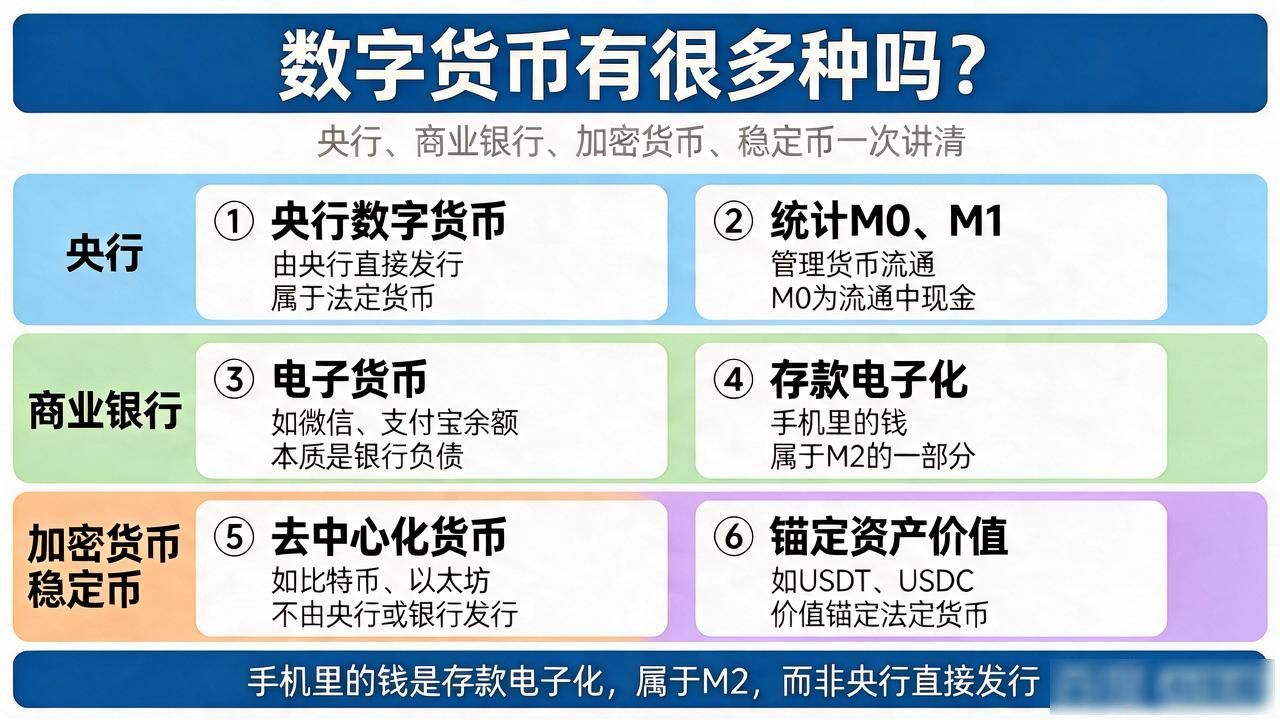 数字货币有很多种吗？

央行、商业银行、加密货币、稳定币一次讲清

央行

① 央行数字货币
由央行直接发行
属于法定货币

② 统计M0、M1
管理货币流通
M0为流通中现金

商业银行

③ 电子货币
如微信、支付宝余额
本质是银行负债

④ 存款电子化
手机里的钱
属于M2的一部分

加密货币
稳定币

⑤ 去中心化货币
如比特币、以太坊
不由央行或银行发行

⑥ 锚定资产价值
如USDT、USDC
价值锚定法定货币

手机里的钱是存款电子化，属于M2，而非央行直接发行